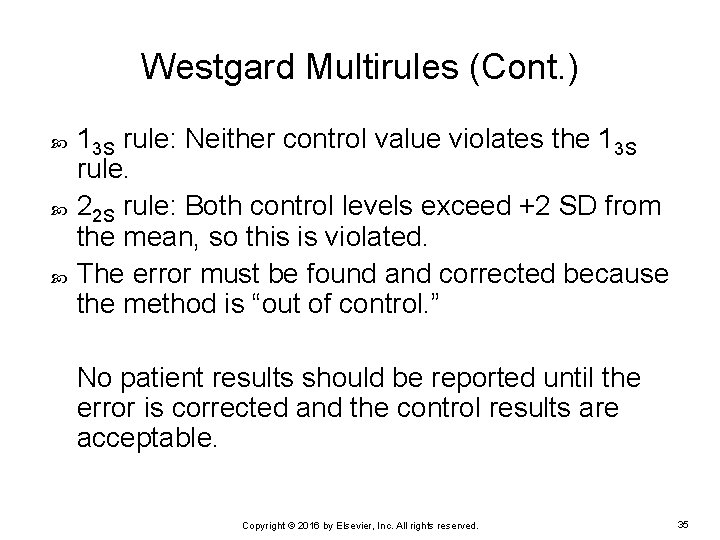 Westgard Multirules (Cont.)

$1_{3S}$ rule: Neither control value violates the $1_{3S}$ rule.

$2_{2S}$ rule: Both control levels exceed +2 SD from the mean, so this is violated.

The error must be found and corrected because the method is “out of control.”

No patient results should be reported until the error is corrected and the control results are acceptable.

Copyright © 2016 by Elsevier, Inc. All rights reserved.

35